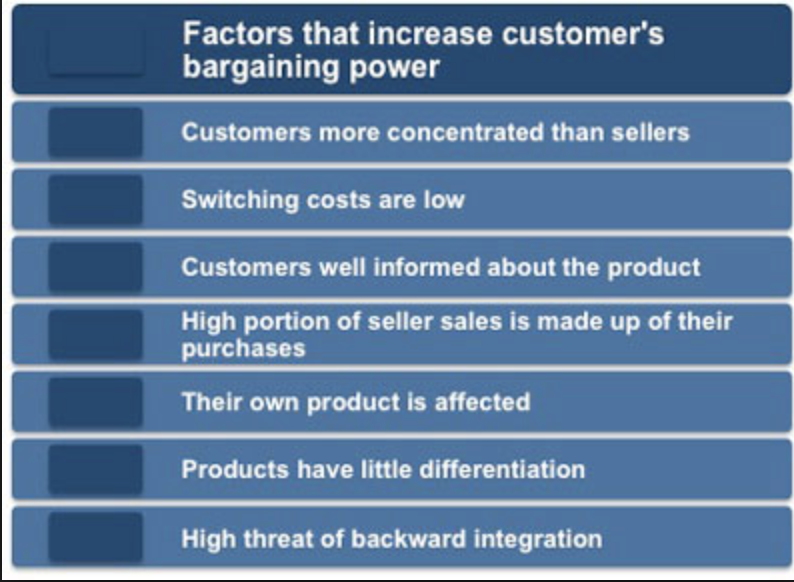 Factors that increase customer's bargaining power

Customers more concentrated than sellers

Switching costs are low

Customers well informed about the product

High portion of seller sales is made up of their purchases

Their own product is affected

Products have little differentiation

High threat of backward integration